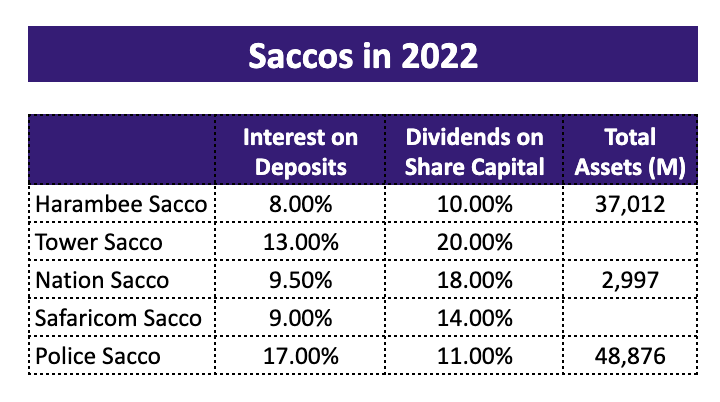 Saccos in 2022

| | Interest on Deposits | Dividends on Share Capital | Total Assets (M) |
|---|---|---|---|
| Harambee Sacco | 8.00% | 10.00% | 37,012 |
| Tower Sacco | 13.00% | 20.00% | |
| Nation Sacco | 9.50% | 18.00% | 2,997 |
| Safaricom Sacco | 9.00% | 14.00% | |
| Police Sacco | 17.00% | 11.00% | 48,876 |